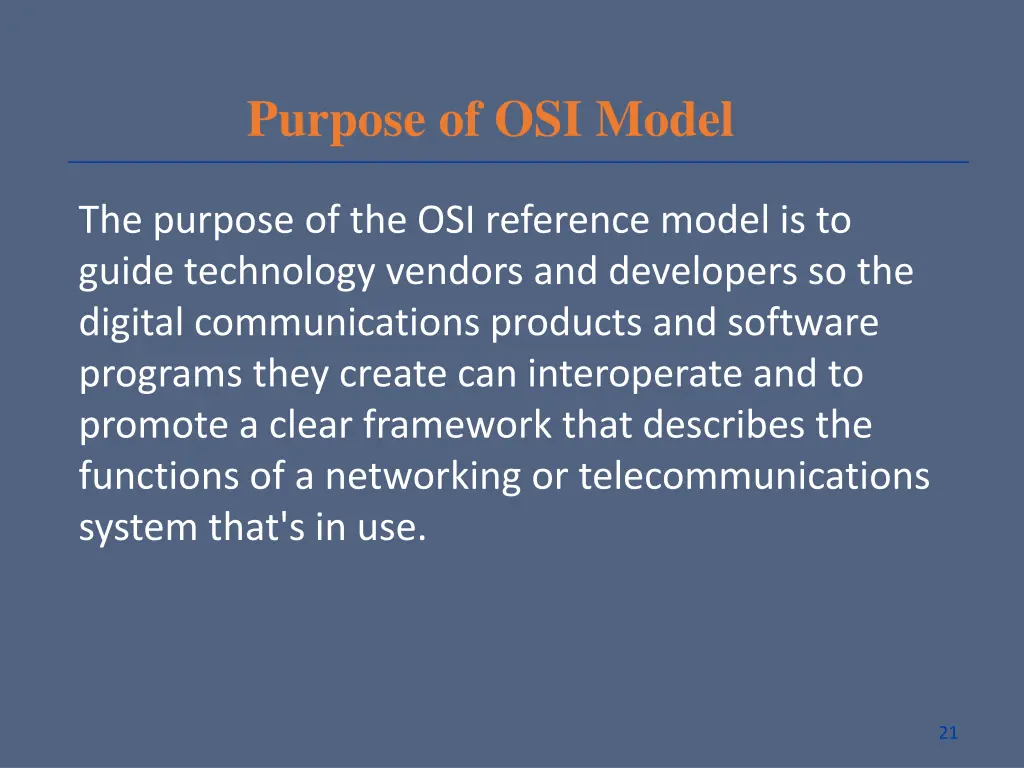 Purpose of OSI Model

The purpose of the OSI reference model is to guide technology vendors and developers so the digital communications products and software programs they create can interoperate and to promote a clear framework that describes the functions of a networking or telecommunications system that's in use.

21